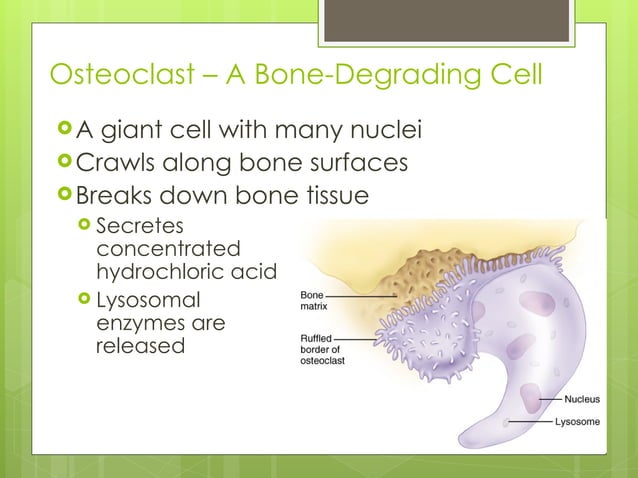 Osteoclast – A Bone-Degrading Cell

A giant cell with many nuclei

Crawls along bone surfaces

Breaks down bone tissue

Secretes concentrated hydrochloric acid

Lysosomal enzymes are released

Bone matrix

Ruffled border of osteoclast

Nucleus

Lysosome